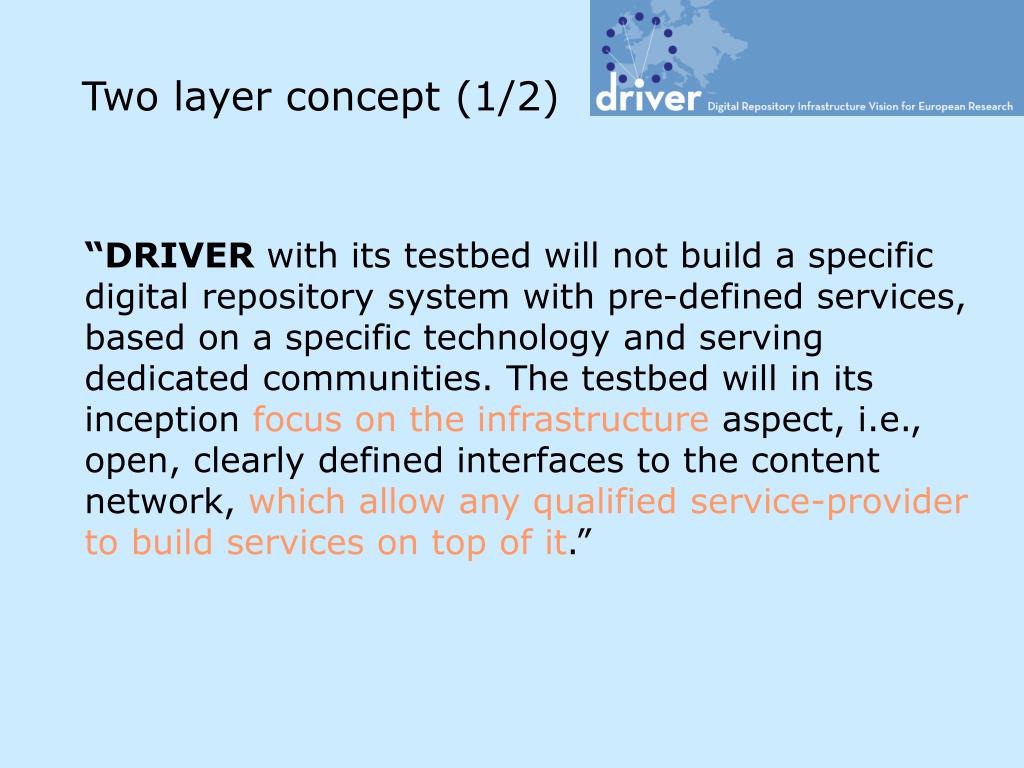 Two layer concept (1/2)

driver Digital Repository Infrastructure Vision for European Research

“DRIVER with its testbed will not build a specific digital repository system with pre-defined services, based on a specific technology and serving dedicated communities. The testbed will in its inception focus on the infrastructure aspect, i.e., open, clearly defined interfaces to the content network, which allow any qualified service-provider to build services on top of it.”